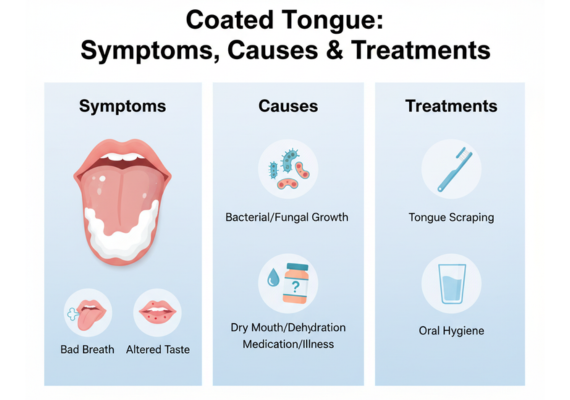 Coated Tongue:
Symptoms, Causes & Treatments

Symptoms

Bad Breath

Altered Taste

Causes

Bacterial/Fungal Growth

?

Dry Mouth/Dehydration
Medication/Illness

Treatments

Tongue Scraping

Oral Hygiene